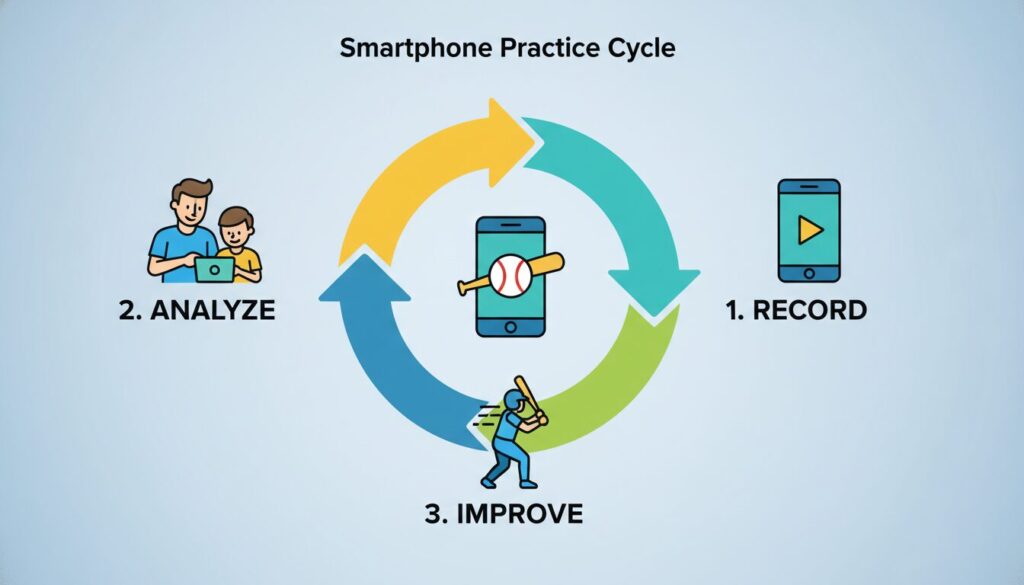 Smartphone Practice Cycle

2. ANALYZE

1. RECORD

3. IMPROVE